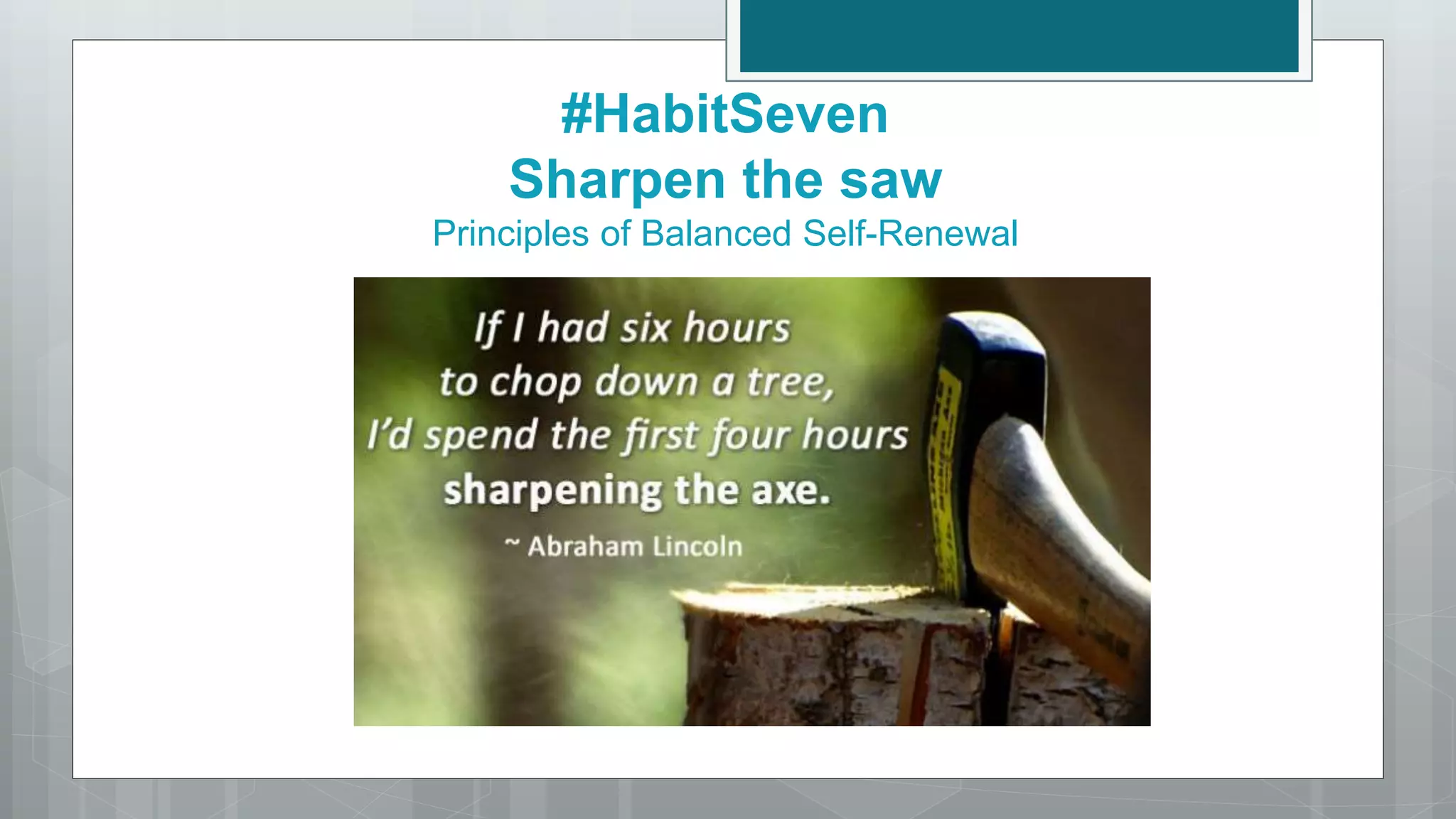 #HabitSeven
Sharpen the saw
Principles of Balanced Self-Renewal

If I had six hours to chop down a tree, I'd spend the first four hours sharpening the axe.

~ Abraham Lincoln